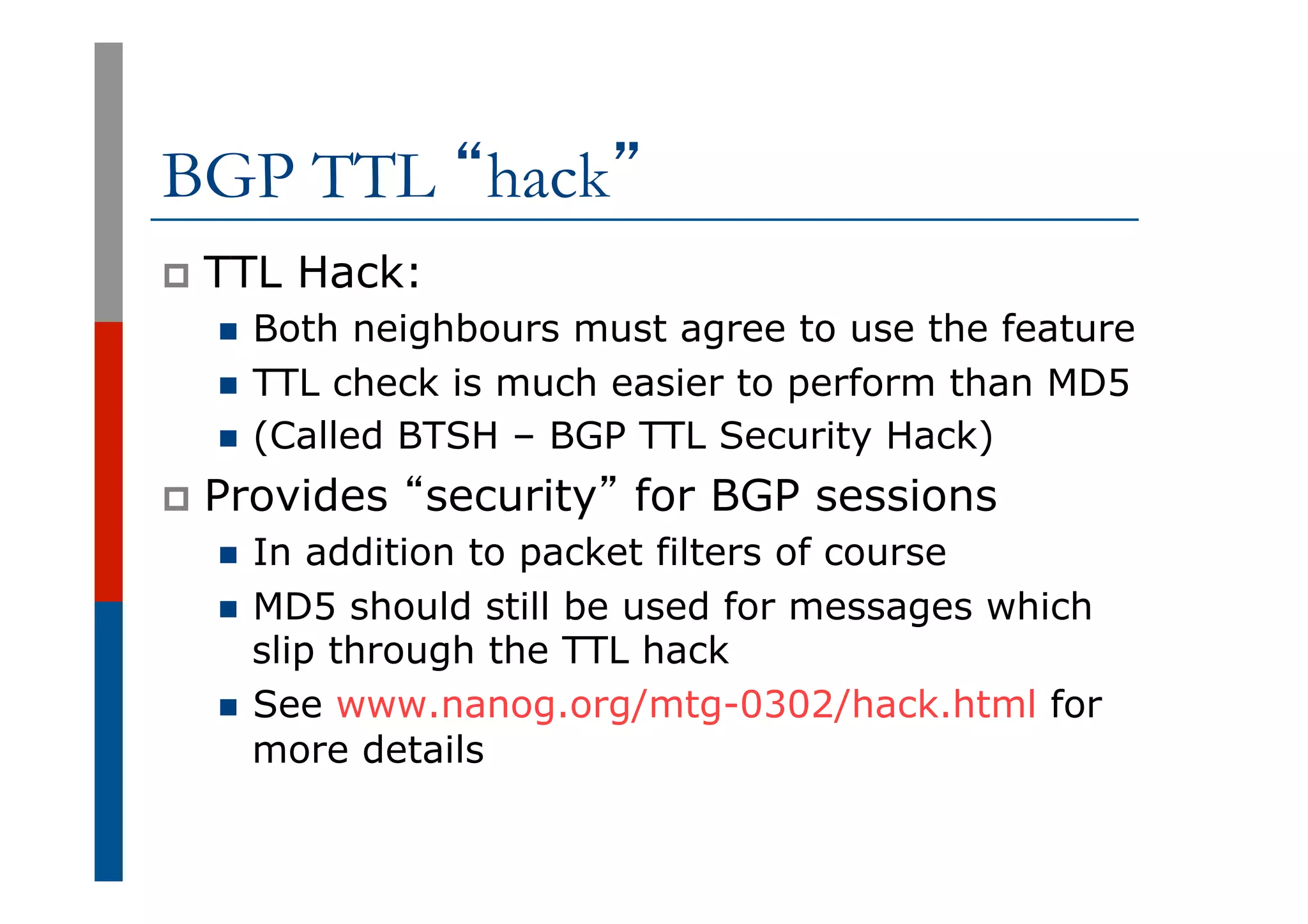 BGP TTL “hack”

TTL Hack:

Both neighbours must agree to use the feature

TTL check is much easier to perform than MD5

(Called BTSH – BGP TTL Security Hack)

Provides “security” for BGP sessions

In addition to packet filters of course

MD5 should still be used for messages which slip through the TTL hack

See www.nanog.org/mtg-0302/hack.html for more details